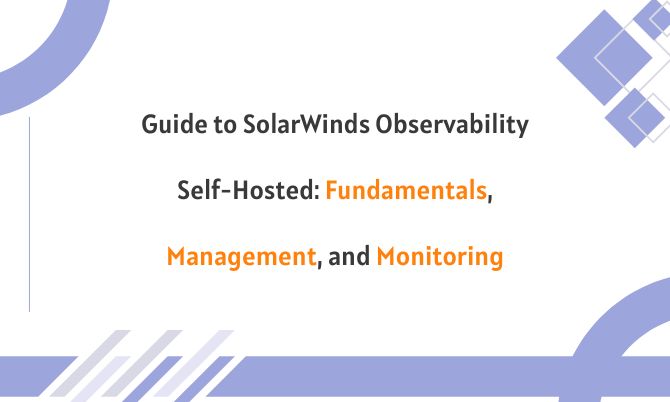 Guide to SolarWinds Observability Self-Hosted: Fundamentals, Management, and Monitoring